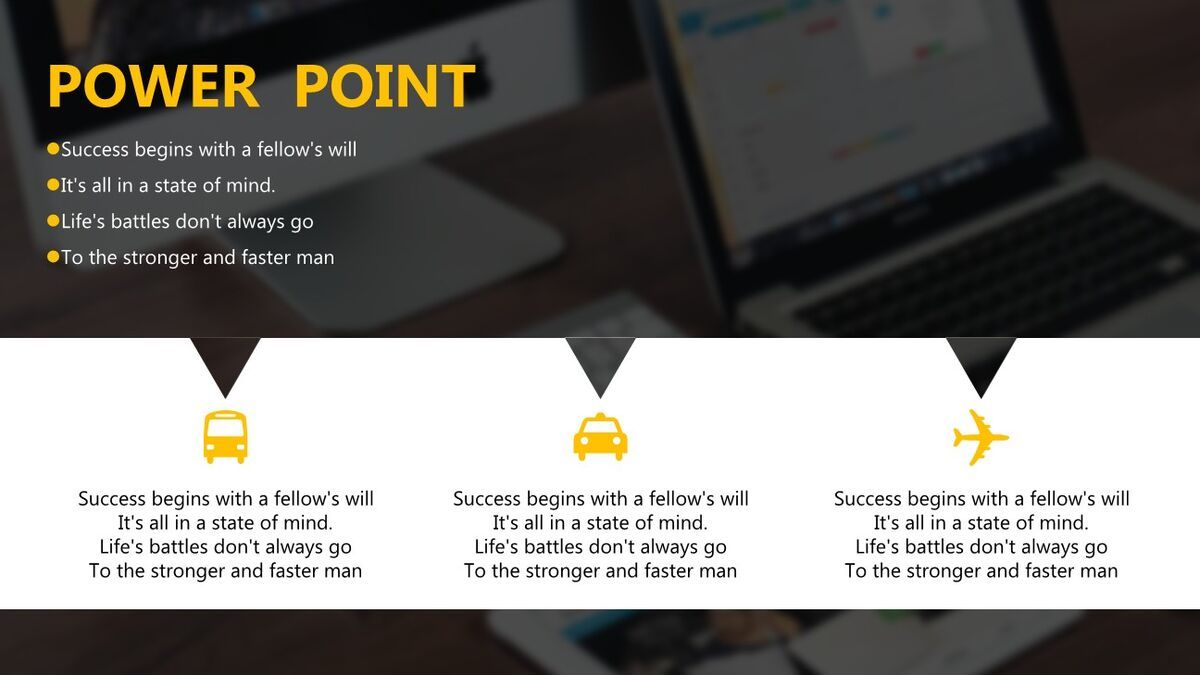 POWER POINT

●Success begins with a fellow's will
●It's all in a state of mind.
●Life's battles don't always go
●To the stronger and faster man

Success begins with a fellow's will
It's all in a state of mind.
Life's battles don't always go
To the stronger and faster man

Success begins with a fellow's will
It's all in a state of mind.
Life's battles don't always go
To the stronger and faster man

Success begins with a fellow's will
It's all in a state of mind.
Life's battles don't always go
To the stronger and faster man